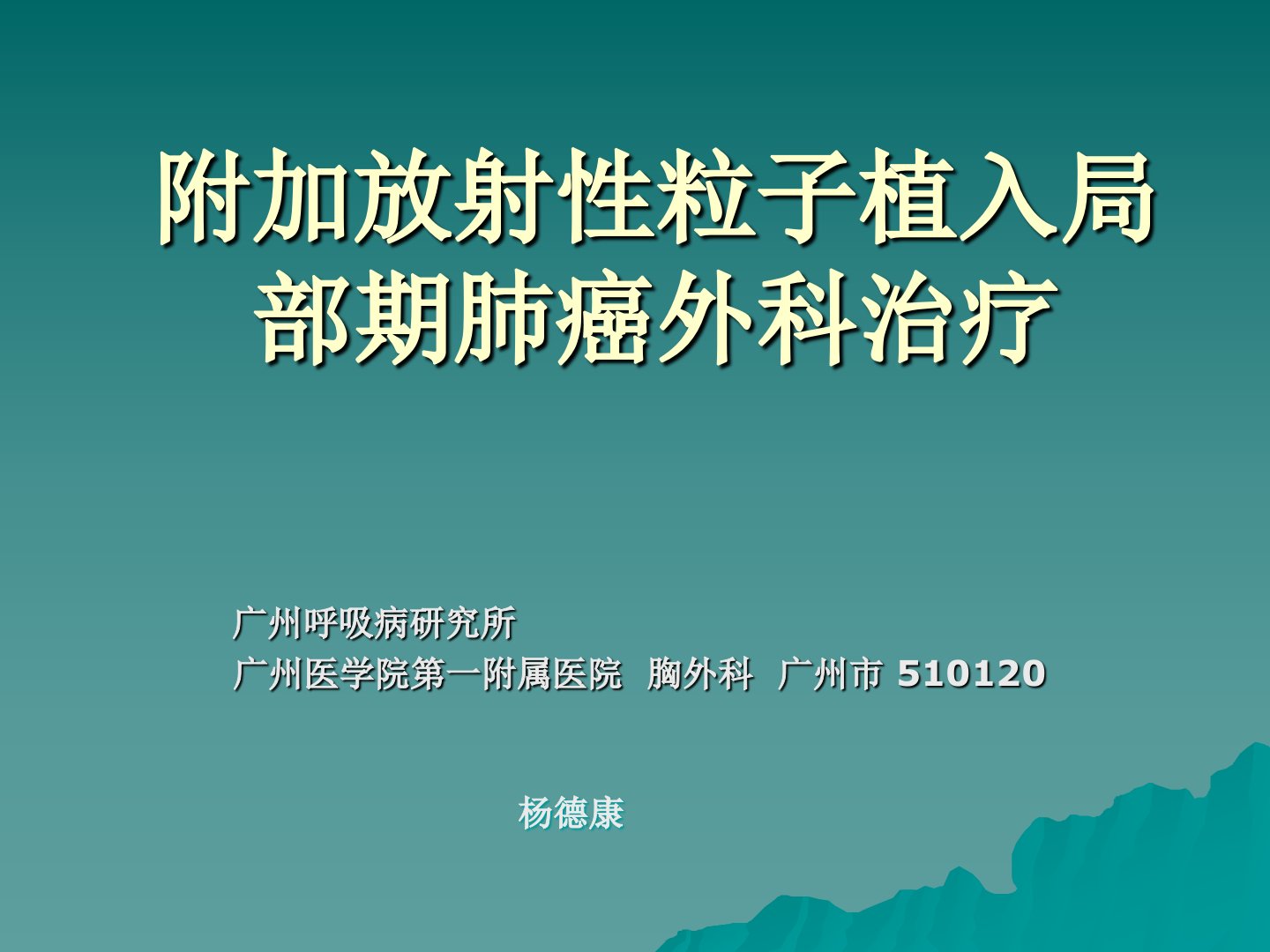 附加放射性粒子植入局部期肺癌外科治疗

广州呼吸病研究所
广州医学院第一附属医院 胸外科 广州市 510120

杨德康